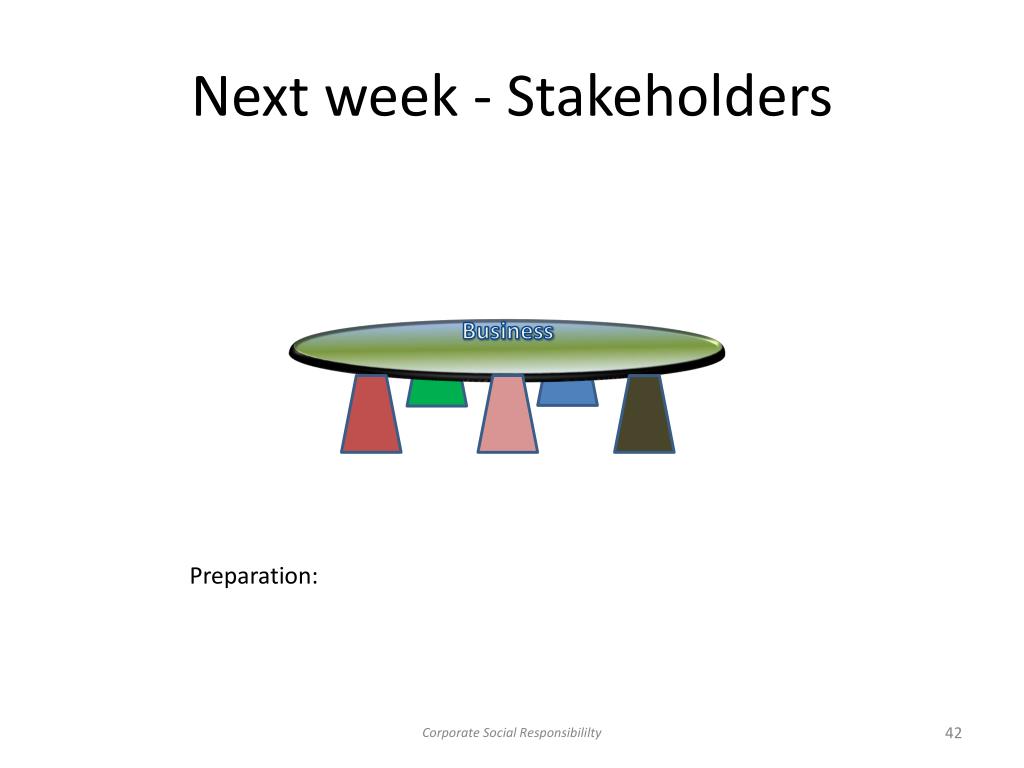 Next week - Stakeholders

Business

Preparation:

Corporate Social Responsibililty

42